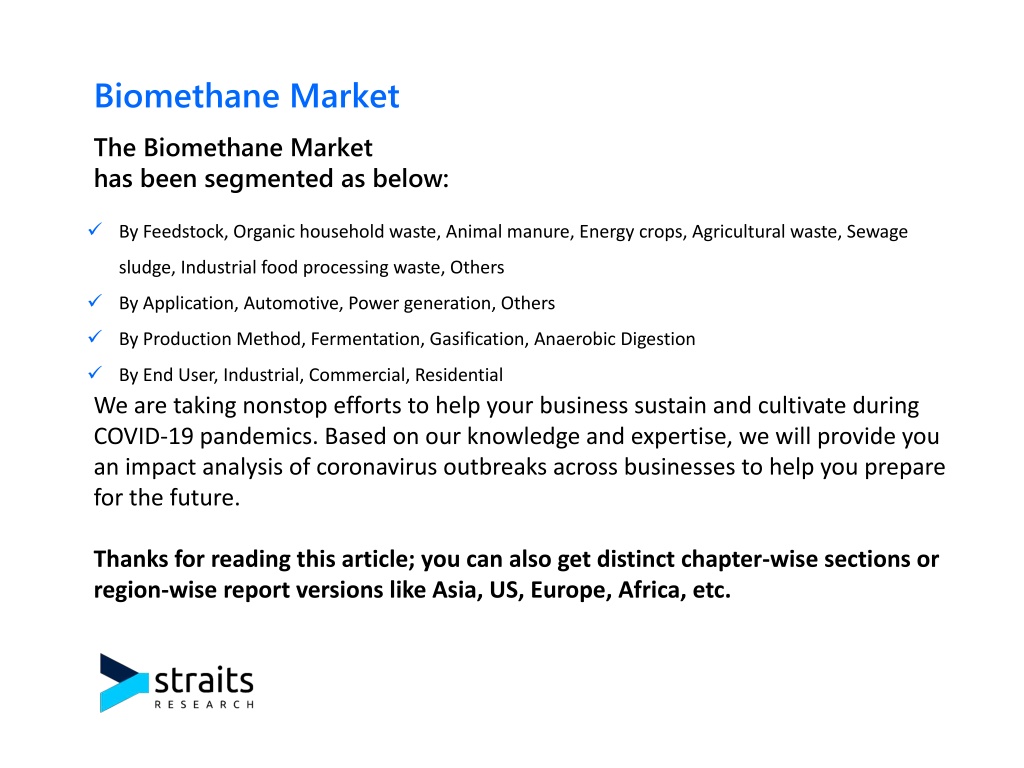 Biomethane Market

The Biomethane Market has been segmented as below:

✓ By Feedstock, Organic household waste, Animal manure, Energy crops, Agricultural waste, Sewage sludge, Industrial food processing waste, Others
✓ By Application, Automotive, Power generation, Others
✓ By Production Method, Fermentation, Gasification, Anaerobic Digestion
✓ By End User, Industrial, Commercial, Residential

We are taking nonstop efforts to help your business sustain and cultivate during COVID-19 pandemics. Based on our knowledge and expertise, we will provide you an impact analysis of coronavirus outbreaks across businesses to help you prepare for the future.

Thanks for reading this article; you can also get distinct chapter-wise sections or region-wise report versions like Asia, US, Europe, Africa, etc.

straits
RESEARCH